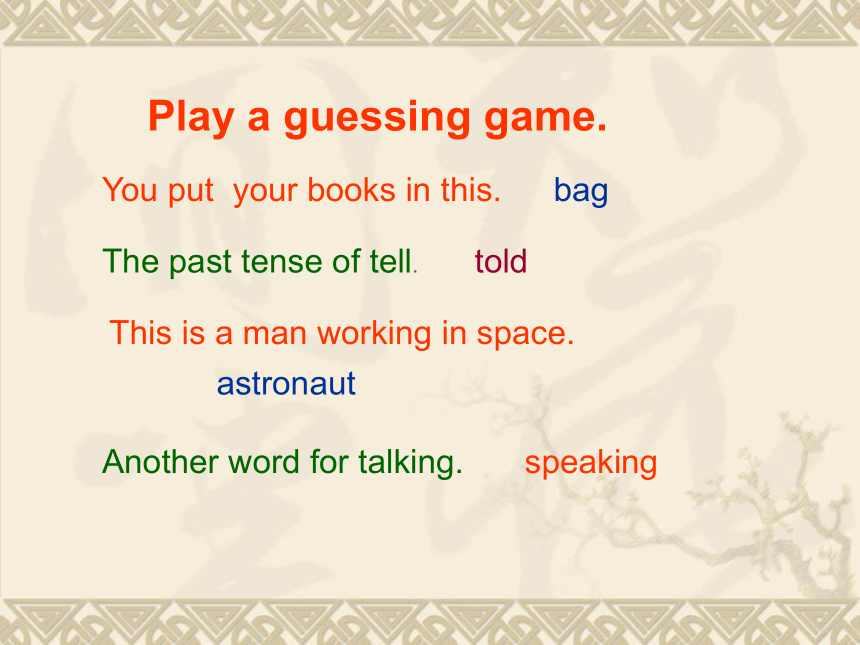 Play a guessing game.

You put your books in this. bag

The past tense of tell. told

This is a man working in space. astronaut

Another word for talking. speaking